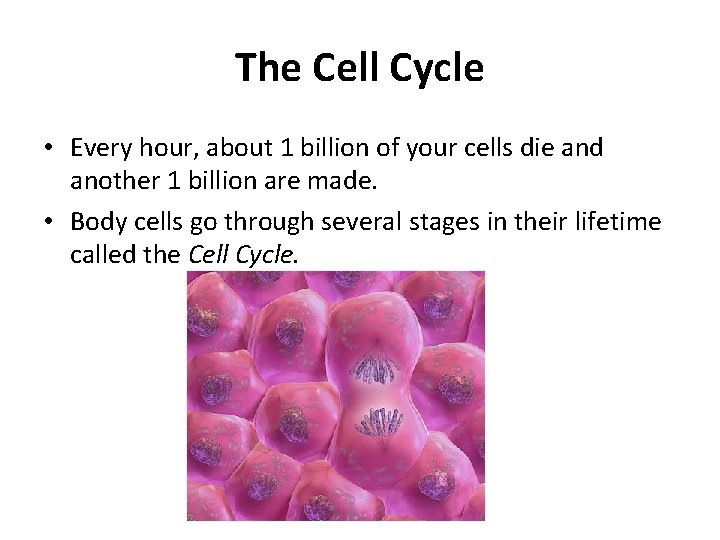 The Cell Cycle

• Every hour, about 1 billion of your cells die and another 1 billion are made.

• Body cells go through several stages in their lifetime called the Cell Cycle.